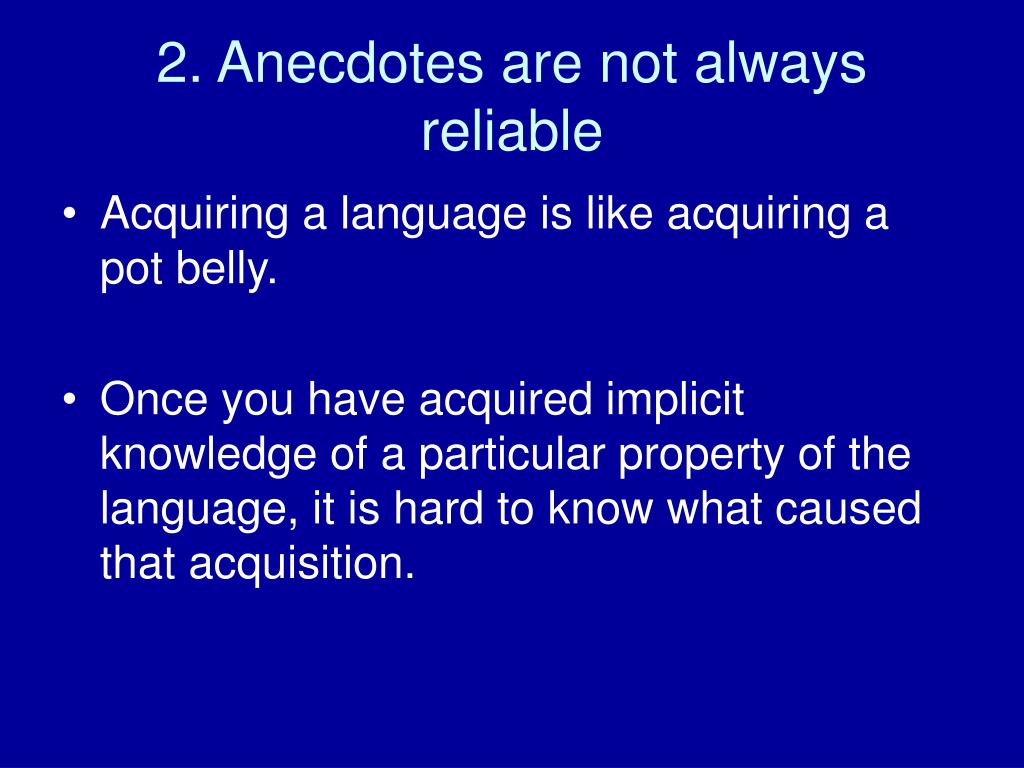 2. Anecdotes are not always reliable

• Acquiring a language is like acquiring a pot belly.

• Once you have acquired implicit knowledge of a particular property of the language, it is hard to know what caused that acquisition.